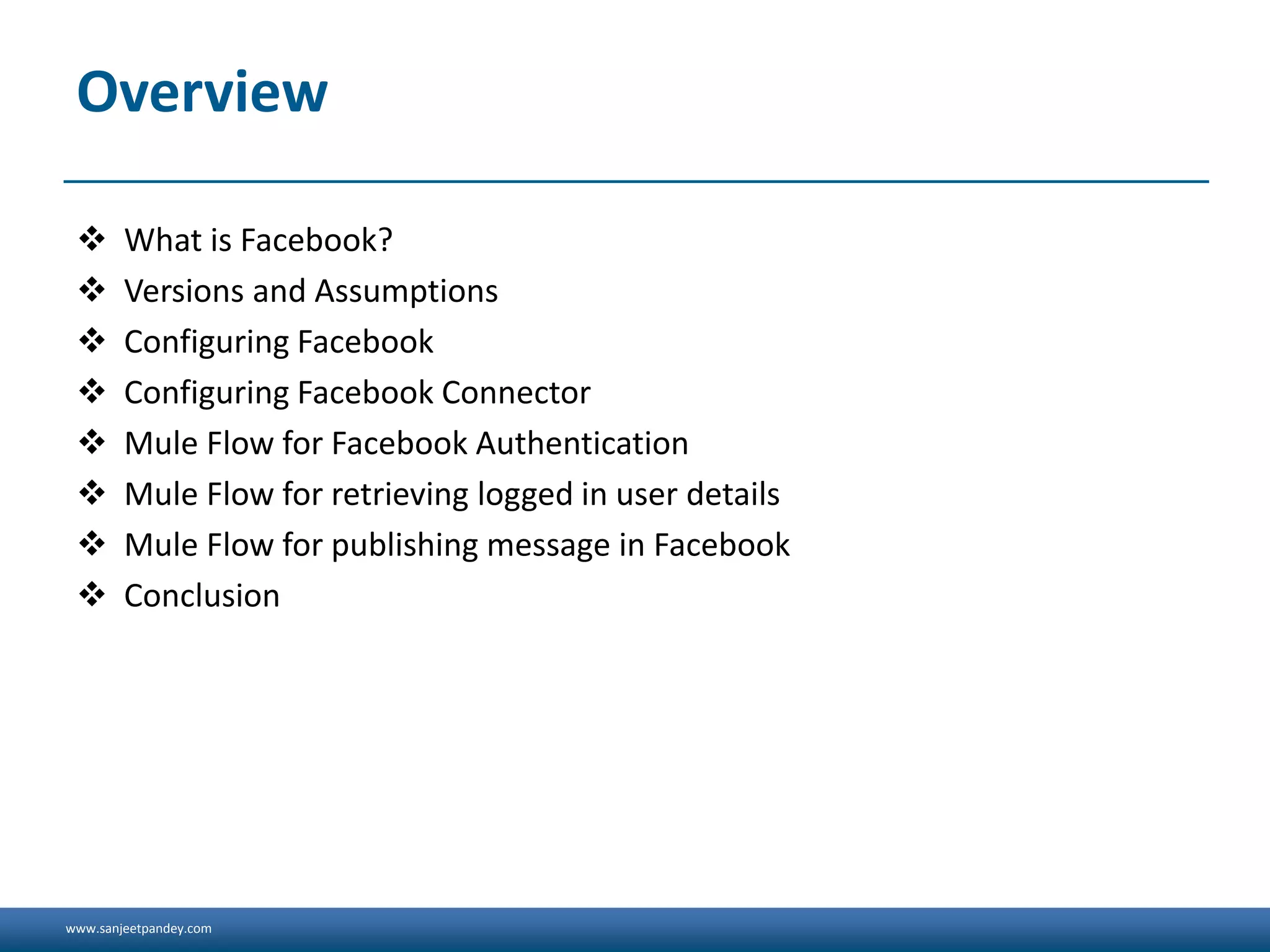 Overview

❖ What is Facebook?
❖ Versions and Assumptions
❖ Configuring Facebook
❖ Configuring Facebook Connector
❖ Mule Flow for Facebook Authentication
❖ Mule Flow for retrieving logged in user details
❖ Mule Flow for publishing message in Facebook
❖ Conclusion

www.sanjeetpandey.com